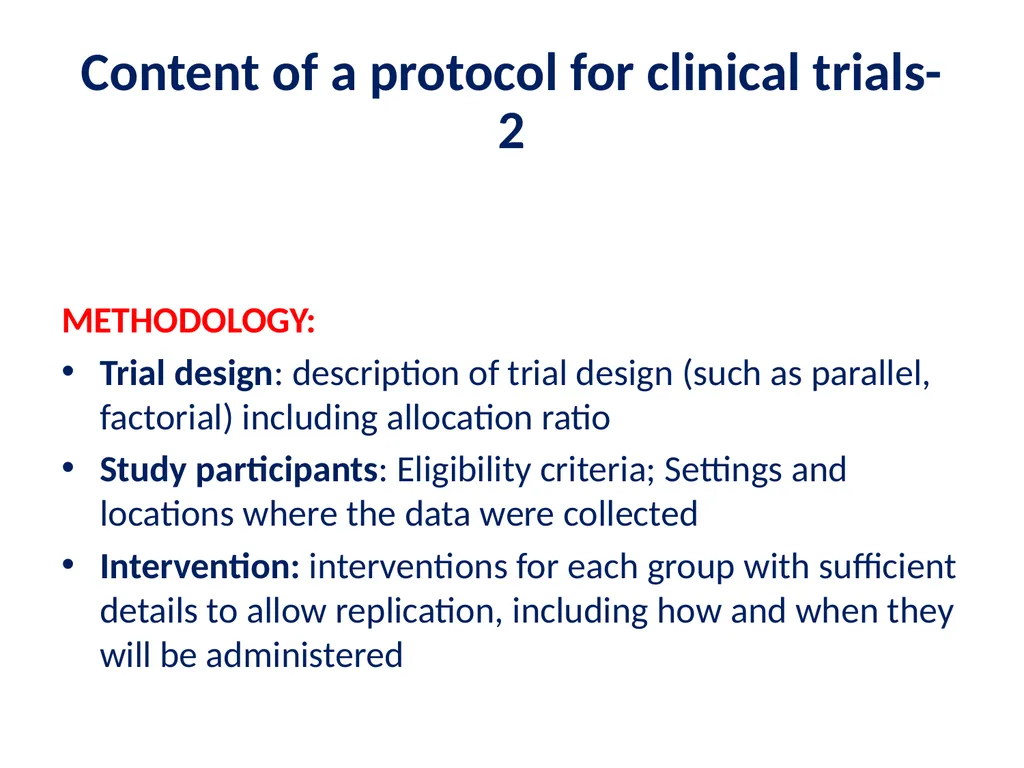 Content of a protocol for clinical trials-2

METHODOLOGY:

• Trial design: description of trial design (such as parallel, factorial) including allocation ratio

• Study participants: Eligibility criteria; Settings and locations where the data were collected

• Intervention: interventions for each group with sufficient details to allow replication, including how and when they will be administered